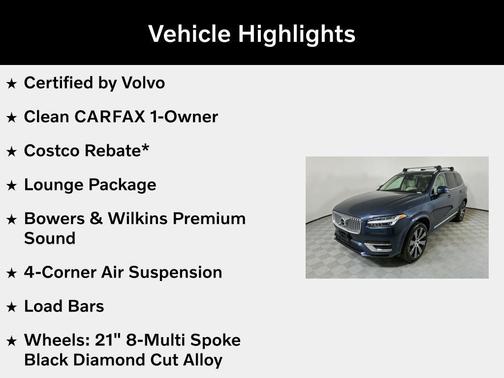 Vehicle Highlights

★ Certified by Volvo

★ Clean CARFAX 1-Owner

★ Costco Rebate*

★ Lounge Package

★ Bowers & Wilkins Premium Sound

★ 4-Corner Air Suspension

★ Load Bars

★ Wheels: 21" 8-Multi Spoke Black Diamond Cut Alloy